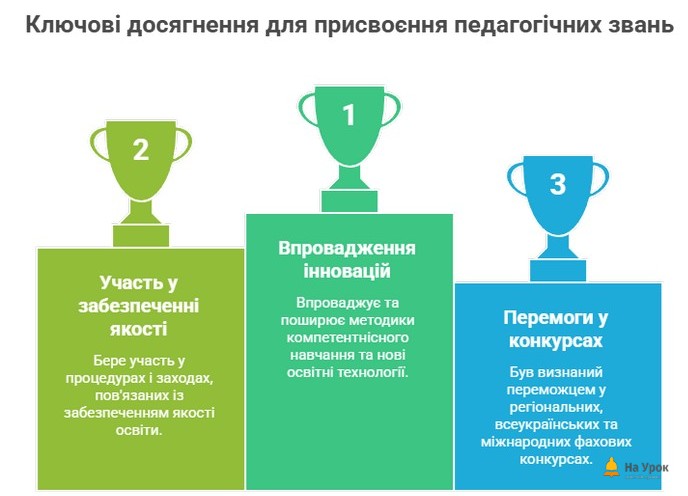 Ключові досягнення для присвоєння педагогічних звань

2

Участь у забезпеченні якості

Бере участь у процедурах і заходах, пов'язаних із забезпеченням якості освіти.

1

Впровадження інновацій

Впроваджує та поширює методики компетентнісного навчання та нові освітні технології.

3

Перемоги у конкурсах

Був визнаний переможцем у регіональних, всеукраїнських та міжнародних фахових конкурсах.

На Урок